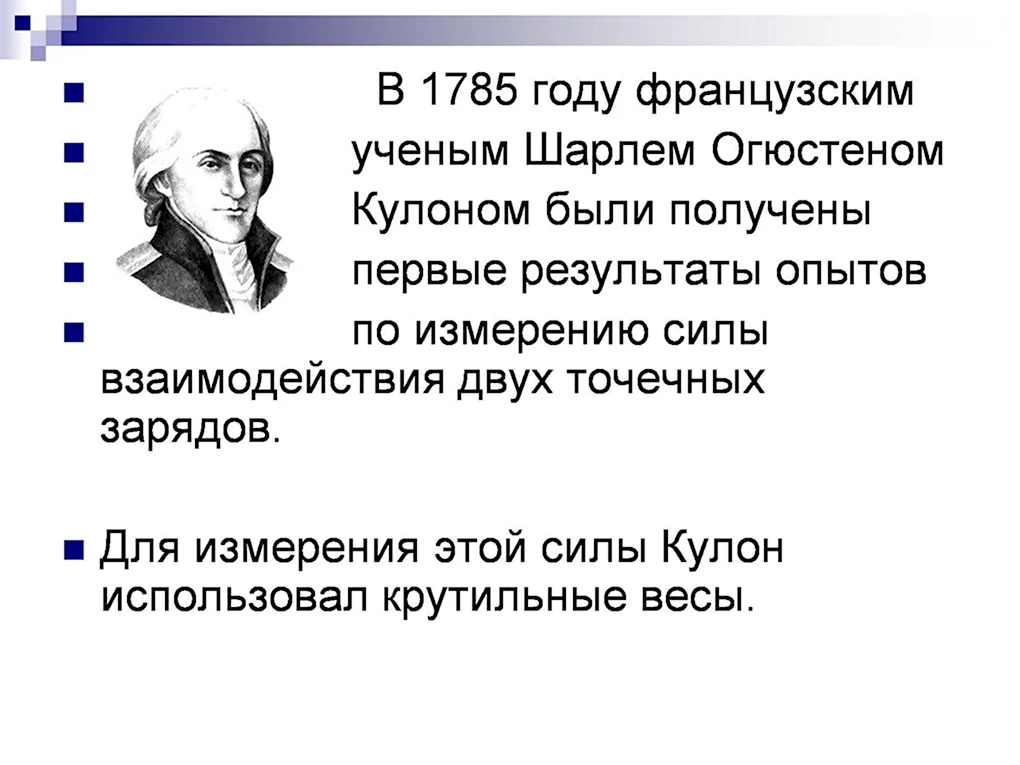 В 1785 году французским ученым Шарлем Огюстеном Кулоном были получены первые результаты опытов по измерению силы взаимодействия двух точечных зарядов.

Для измерения этой силы Кулон использовал крутильные весы.